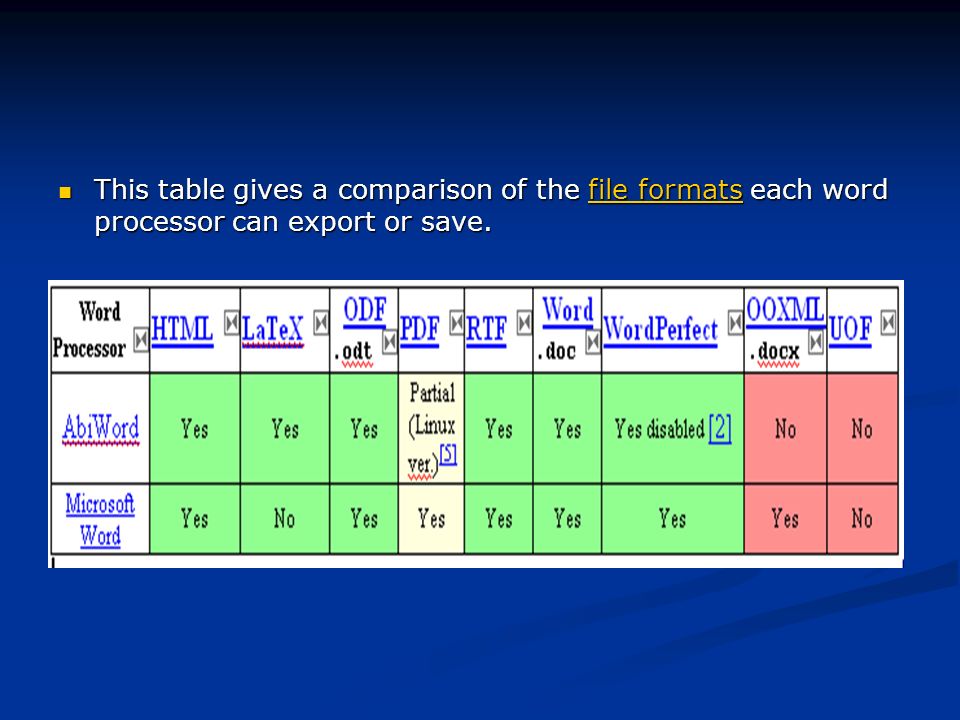 This table gives a comparison of the file formats each word processor can export or save.

| Word Processor | HTML | LaTeX | ODF .odt | PDF | RTF | Word .doc | WordPerfect | OOXML .docx | UOF |
|---|---|---|---|---|---|---|---|---|---|
| AbiWord | Yes | Yes | Yes | Partial (Linux ver.)[5] | Yes | Yes | Yes disabled [2] | No | No |
| Microsoft Word | Yes | No | Yes | Yes | Yes | Yes | Yes | Yes | No |